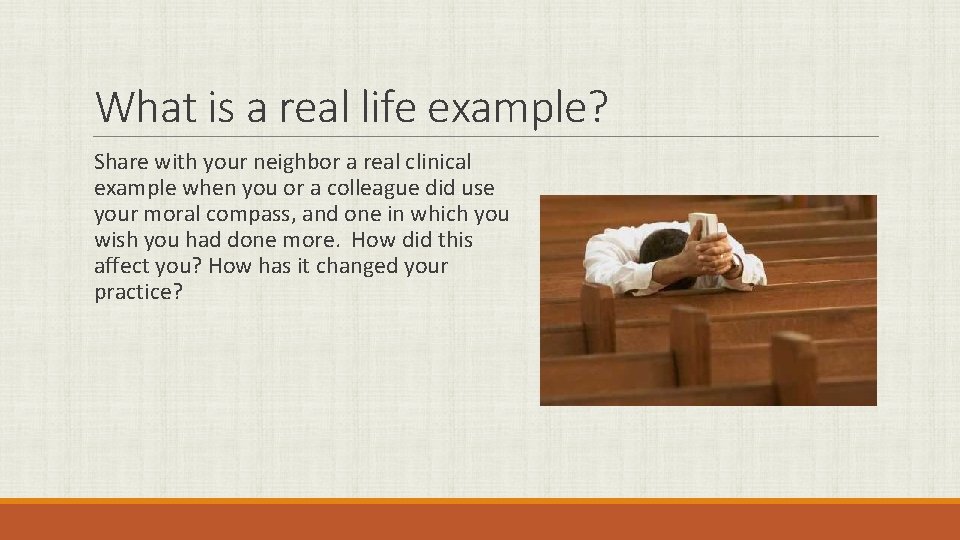 What is a real life example?

Share with your neighbor a real clinical example when you or a colleague did use your moral compass, and one in which you wish you had done more.  How did this affect you? How has it changed your practice?